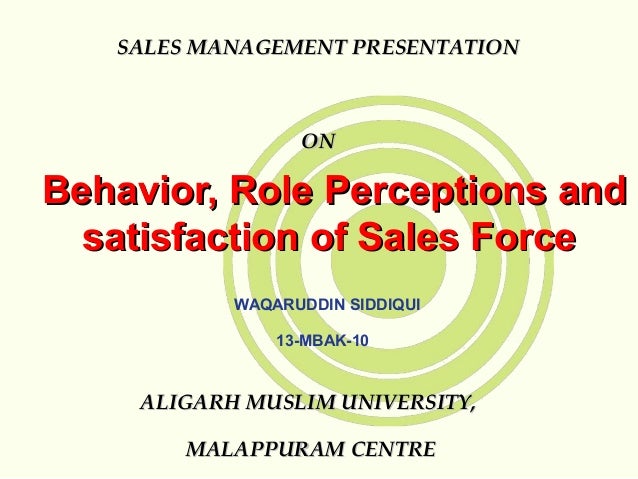 SALES MANAGEMENT PRESENTATION

ON

Behavior, Role Perceptions and satisfaction of Sales Force

WAQARUDDIN SIDDIQUI

13-MBAK-10

ALIGARH MUSLIM UNIVERSITY,

MALAPPURAM CENTRE